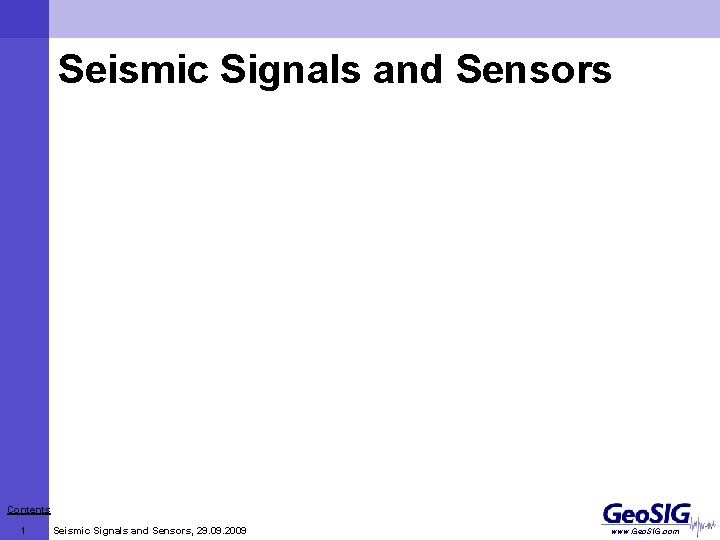 Seismic Signals and Sensors

Contents

1 Seismic Signals and Sensors, 29.09.2009

GeoSIG
www.GeoSIG.com